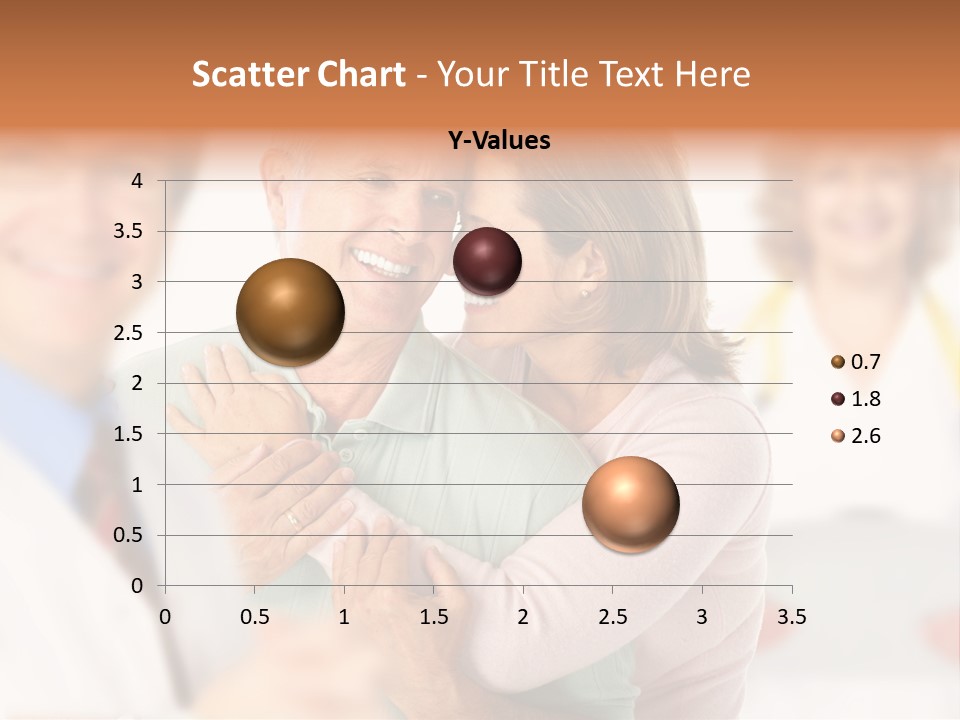 Scatter Chart - Your Title Text Here

Y-Values

4
3.5
3
2.5
2
1.5
1
0.5
0

0 0.5 1 1.5 2 2.5 3 3.5

0.7
1.8
2.6